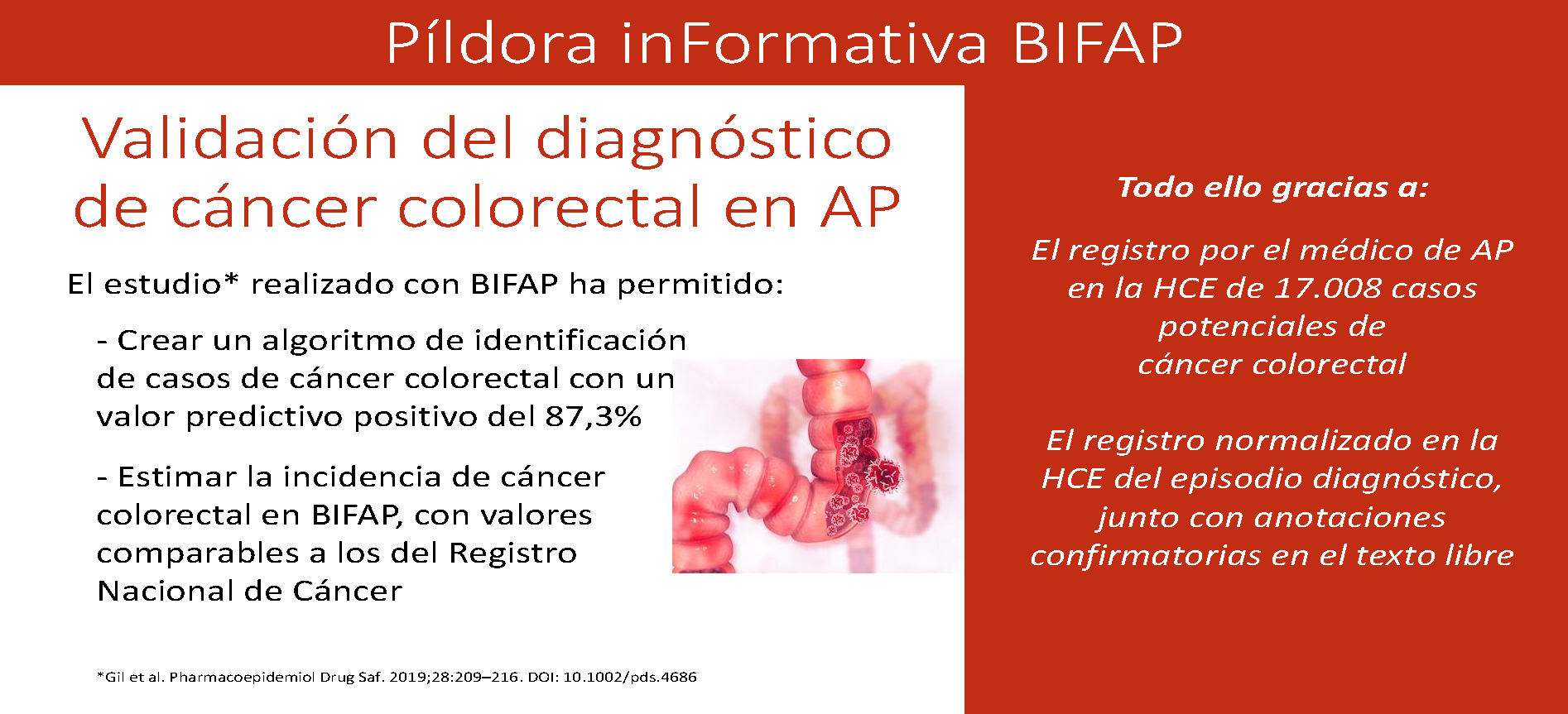 Píldora inFormativa BIFAP

Validación del diagnóstico de cáncer colorectal en AP

El estudio* realizado con BIFAP ha permitido:

- Crear un algoritmo de identificación de casos de cáncer colorectal con un valor predictivo positivo del 87,3%

- Estimar la incidencia de cáncer colorectal en BIFAP, con valores comparables a los del Registro Nacional de Cáncer

*Gil et al. Pharmacoepidemiol Drug Saf. 2019;28:209–216. DOI: 10.1002/pds.4686

Todo ello gracias a:

El registro por el médico de AP en la HCE de 17.008 casos potenciales de cáncer colorectal

El registro normalizado en la HCE del episodio diagnóstico, junto con anotaciones confirmatorias en el texto libre